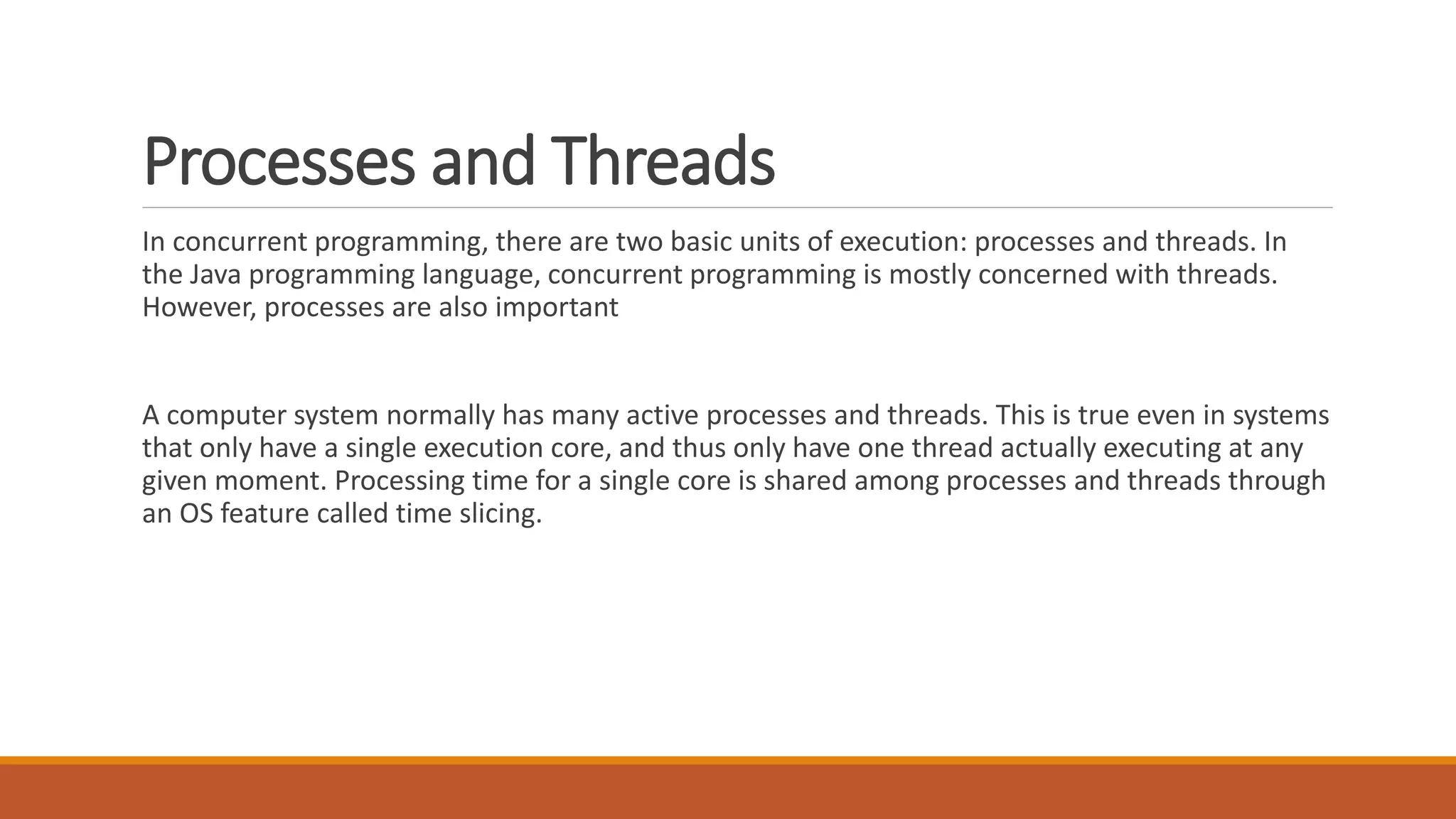 Processes and Threads

In concurrent programming, there are two basic units of execution: processes and threads. In the Java programming language, concurrent programming is mostly concerned with threads. However, processes are also important

A computer system normally has many active processes and threads. This is true even in systems that only have a single execution core, and thus only have one thread actually executing at any given moment. Processing time for a single core is shared among processes and threads through an OS feature called time slicing.